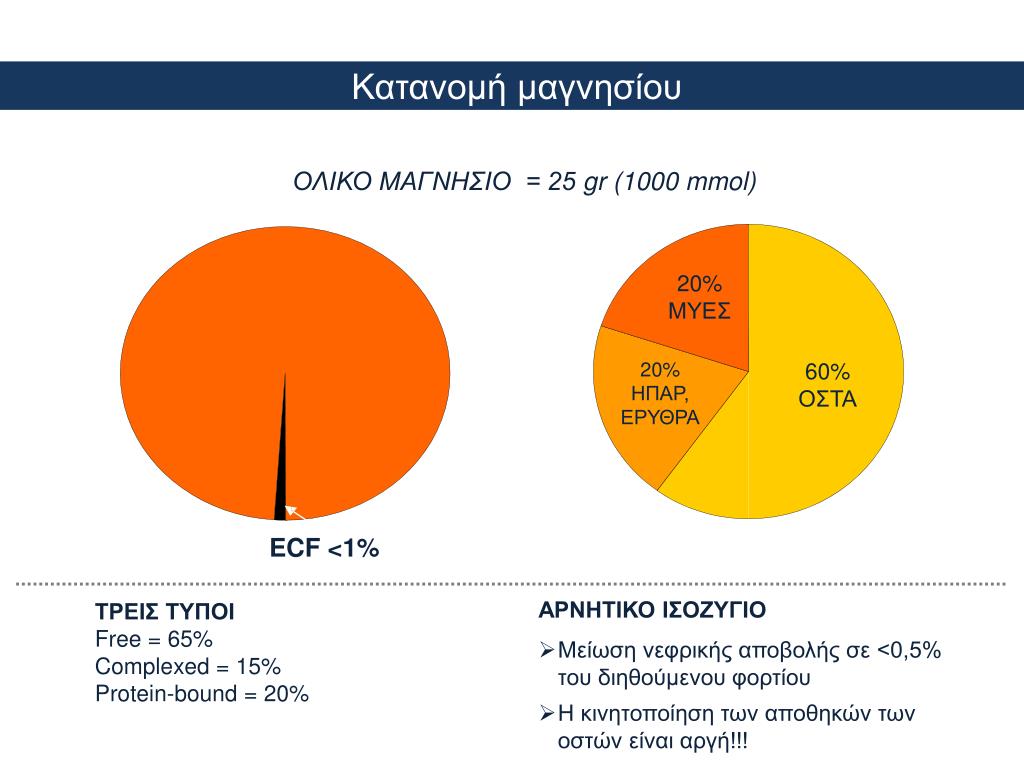 Κατανομή μαγνησίου

ΟΛΙΚΟ ΜΑΓΝΗΣΙΟ = 25 gr (1000 mmol)

20%
ΜΥΕΣ

20%
ΗΠΑΡ,
ΕΡΥΘΡΑ

60%
ΟΣΤΑ

ECF <1%

ΤΡΕΙΣ ΤΥΠΟΙ
Free = 65%
Complexed = 15%
Protein-bound = 20%

ΑΡΝΗΤΙΚΟ ΙΣΟΖΥΓΙΟ

➢Μείωση νεφρικής αποβολής σε <0,5% του διηθούμενου φορτίου

➢Η κινητοποίηση των αποθηκών των οστών είναι αργή!!!